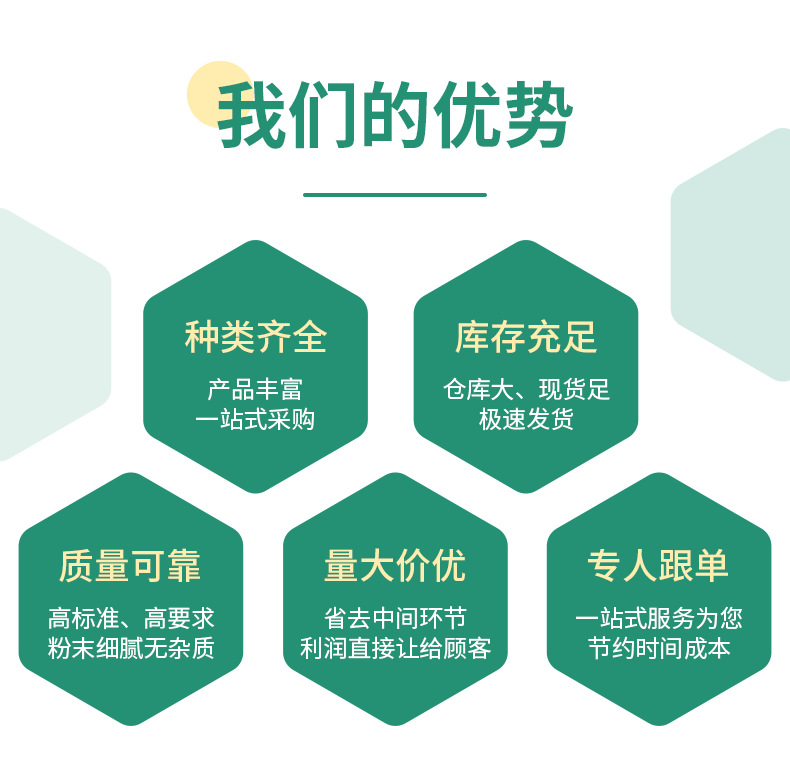 我们的优势

种类齐全
产品丰富
一站式采购

库存充足
仓库大、现货足
极速发货

质量可靠
高标准、高要求
粉末细腻无杂质

量大价优
省去中间环节
利润直接让给顾客

专人跟单
一站式服务为您
节约时间成本